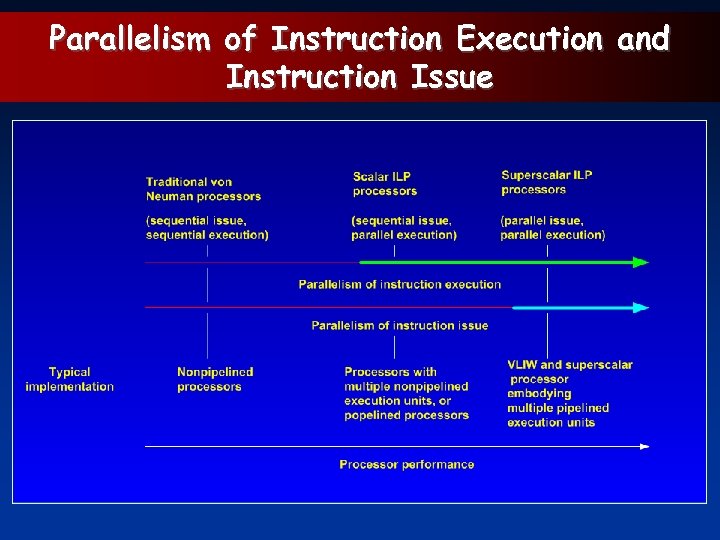 Parallelism of Instruction Execution and Instruction Issue

Traditional von Neuman processors

(sequential issue, sequential execution)

Scalar ILP processors

(sequential issue, parallel execution)

Superscalar ILP processors

(parallel issue, parallel execution)

Parallelism of instruction execution

Parallelism of instruction issue

Typical implementation

Nonpipelined processors

Processors with multiple nonpipelined execution units, or popelined processors

VLIW and superscalar processor embodying multiple pipelined execution units

Processor performance